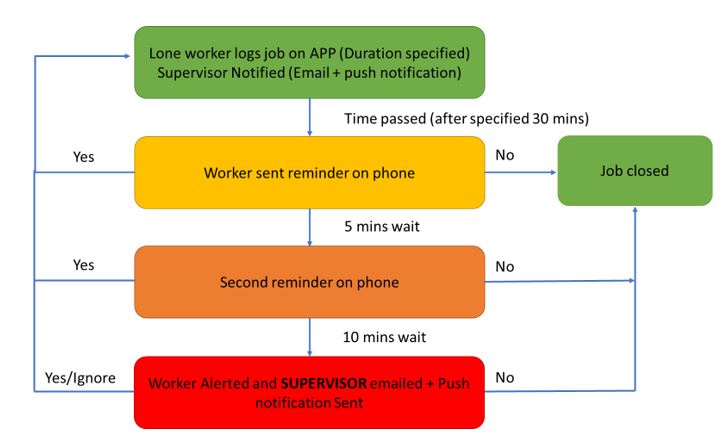 Lone worker logs job on APP (Duration specified)
Supervisor Notified (Email + push notification)

Time passed (after specified 30 mins)

Yes

Worker sent reminder on phone

No

Job closed

5 mins wait

Yes

Second reminder on phone

No

10 mins wait

Yes/Ignore

Worker Alerted and SUPERVISOR emailed + Push notification Sent

No